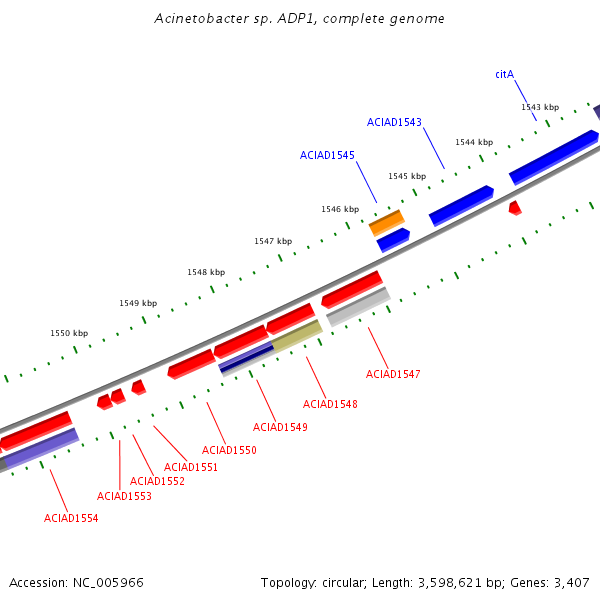 Acinetobacter sp. ADP1, complete genome

citA

1543 kbp

ACIAD1543

1544 kbp

ACIAD1545

1545 kbp

1546 kbp

1547 kbp

1548 kbp

1549 kbp

1550 kbp

ACIAD1547

ACIAD1548

ACIAD1549

ACIAD1550

ACIAD1551

ACIAD1552

ACIAD1553

ACIAD1554

Accession: NC_005966

Topology: circular; Length: 3,598,621 bp; Genes: 3,407